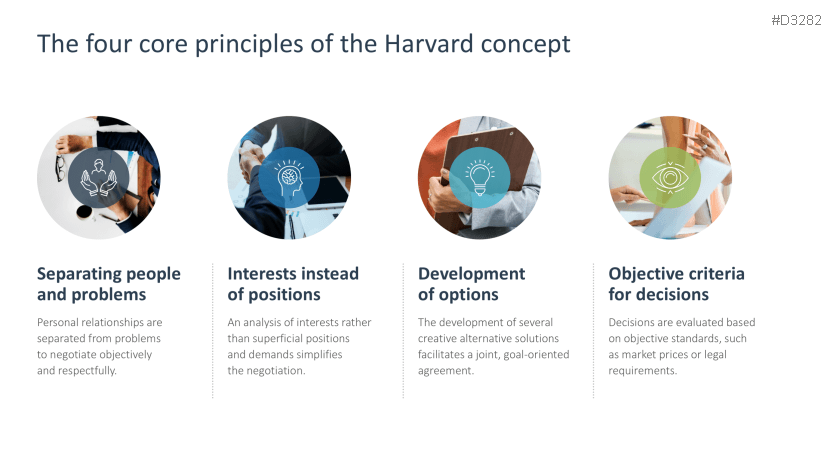 #D3282

The four core principles of the Harvard concept

Separating people and problems

Personal relationships are separated from problems to negotiate objectively and respectfully.

Interests instead of positions

An analysis of interests rather than superficial positions and demands simplifies the negotiation.

Development of options

The development of several creative alternative solutions facilitates a joint, goal-oriented agreement.

Objective criteria for decisions

Decisions are evaluated based on objective standards, such as market prices or legal requirements.